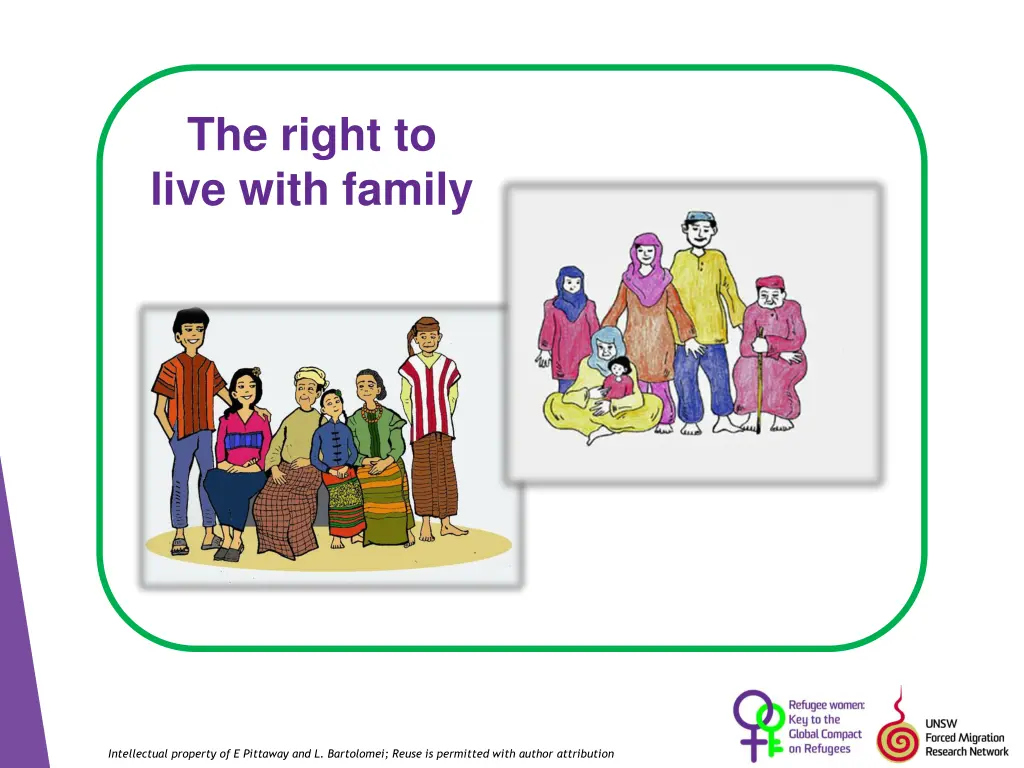 The right to live with family

Intellectual property of E Pittaway and L. Bartolomei; Reuse is permitted with author attribution

Refugee women: Key to the Global Compact on Refugees

UNSW Forced Migration Research Network